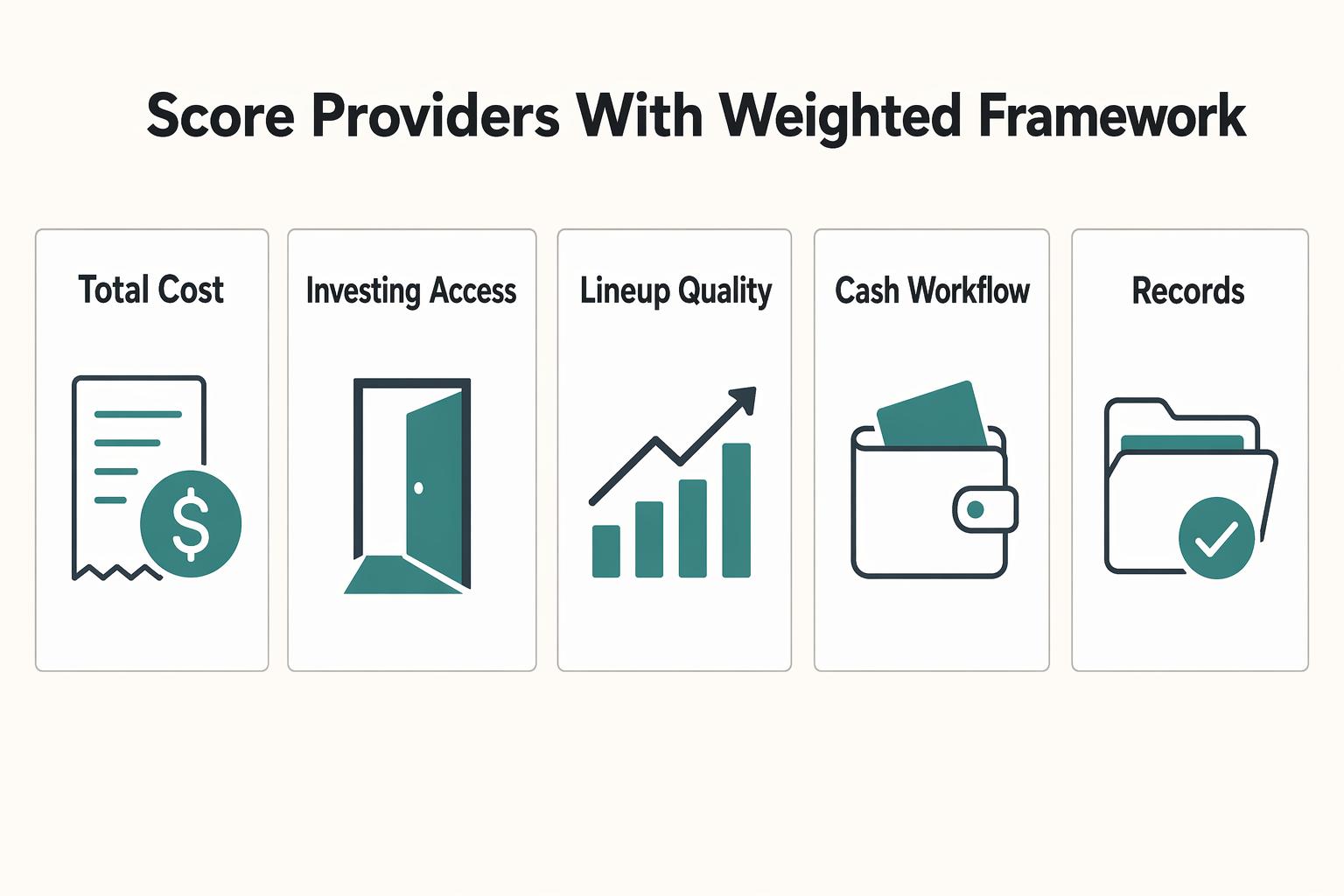 Score Providers With Weighted Framework

Total Cost

$

Investing Access

Lineup Quality

Cash Workflow

Records